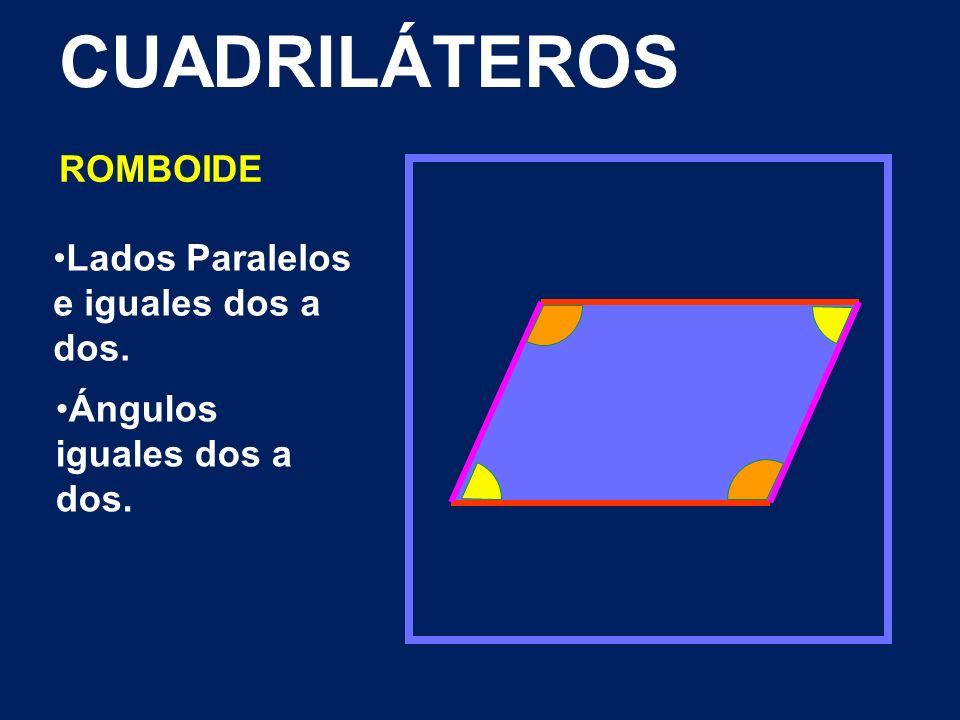 CUADRILÁTEROS

ROMBOIDE

•Lados Paralelos e iguales dos a dos.

•Ángulos iguales dos a dos.